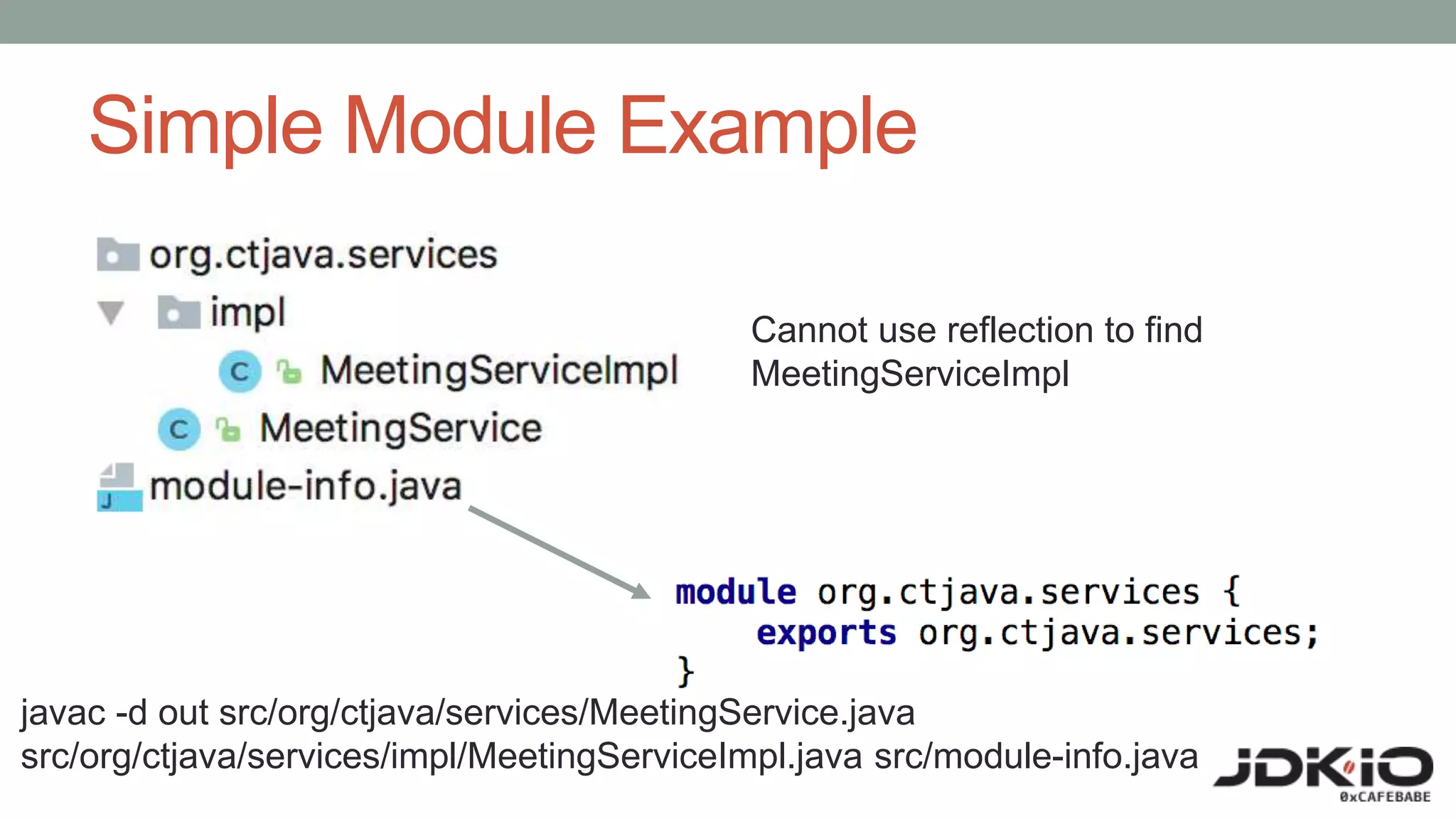 Simple Module Example

org.ctjava.services
impl
C MeetingServiceImpl
C MeetingService
J module-info.java

Cannot use reflection to find MeetingServiceImpl

module org.ctjava.services {
    exports org.ctjava.services;
}

javac -d out src/org/ctjava/services/MeetingService.java src/org/ctjava/services/impl/MeetingServiceImpl.java src/module-info.java

JDKIO
0xCAFEBABE